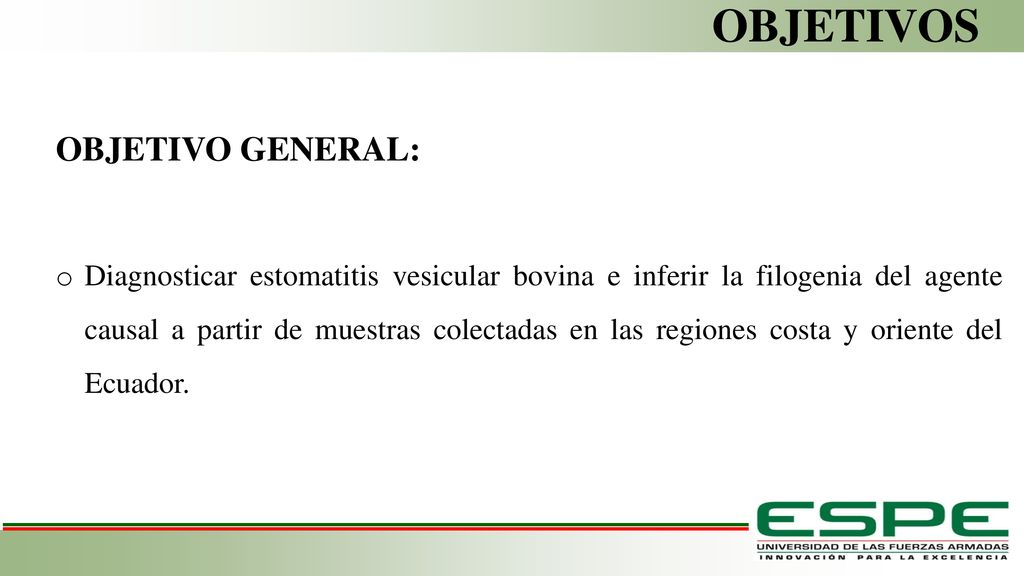 OBJETIVOS

OBJETIVO GENERAL:

o Diagnosticar estomatitis vesicular bovina e inferir la filogenia del agente causal a partir de muestras colectadas en las regiones costa y oriente del Ecuador.

ESPE
UNIVERSIDAD DE LAS FUERZAS ARMADAS
INNOVACIÓN PARA LA EXCELENCIA